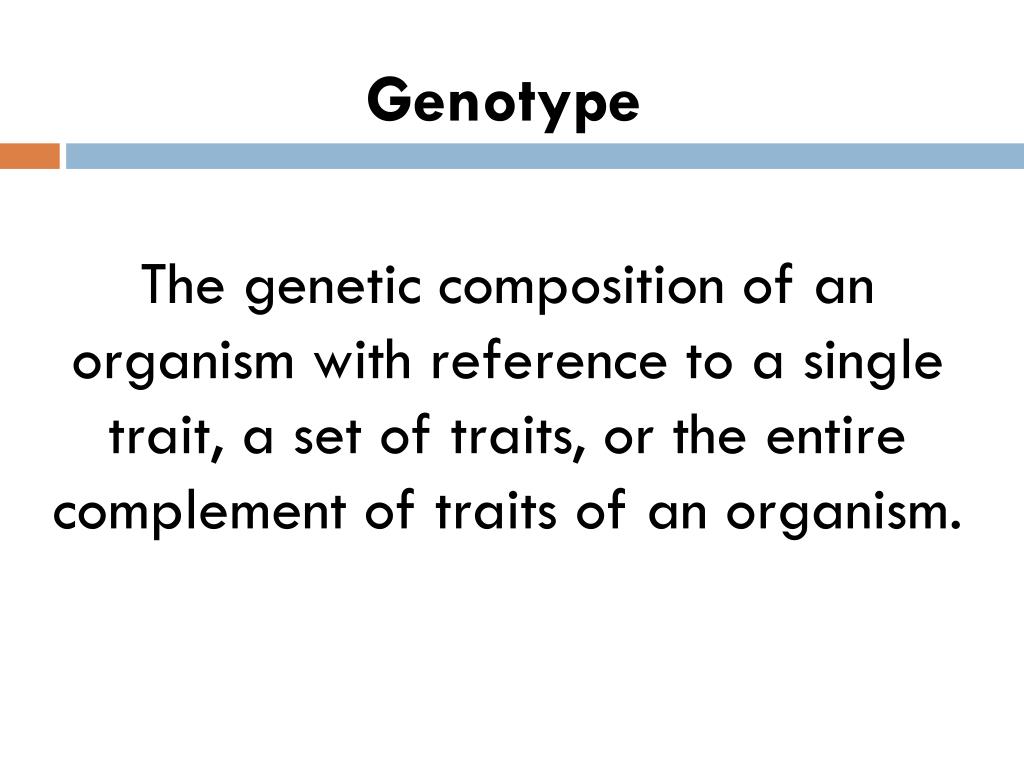 Genotype

The genetic composition of an organism with reference to a single trait, a set of traits, or the entire complement of traits of an organism.